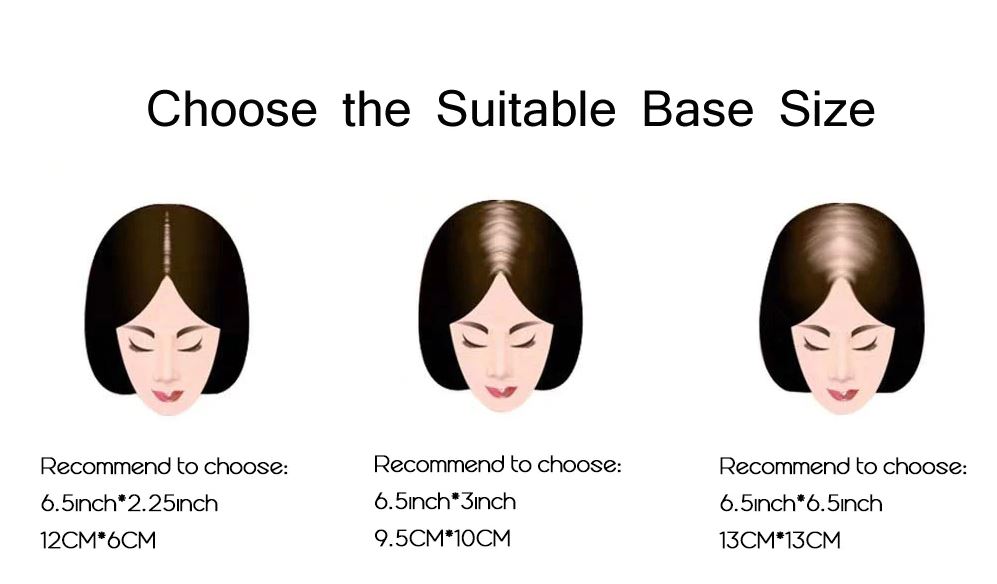 Choose the Suitable Base Size

Recommend to choose:
6.5inch*2.25inch
12CM*6CM

Recommend to choose:
6.5inch*3inch
9.5CM*10CM

Recommend to choose:
6.5inch*6.5inch
13CM*13CM